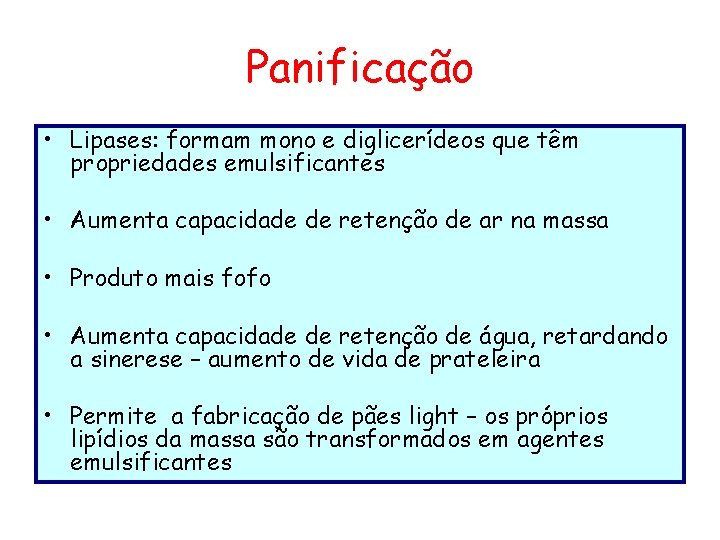 Panificação

• Lipases: formam mono e diglicerídeos que têm propriedades emulsificantes

• Aumenta capacidade de retenção de ar na massa

• Produto mais fofo

• Aumenta capacidade de retenção de água, retardando a sinerese – aumento de vida de prateleira

• Permite a fabricação de pães light – os próprios lipídios da massa são transformados em agentes emulsificantes